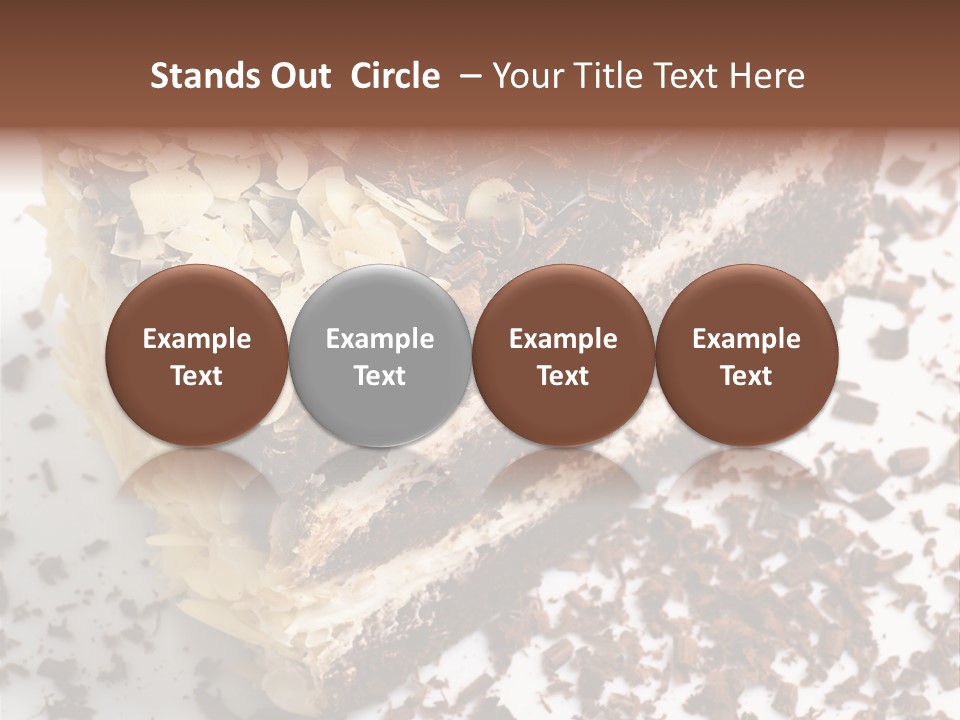 Stands Out Circle – Your Title Text Here

Example Text

Example Text

Example Text

Example Text